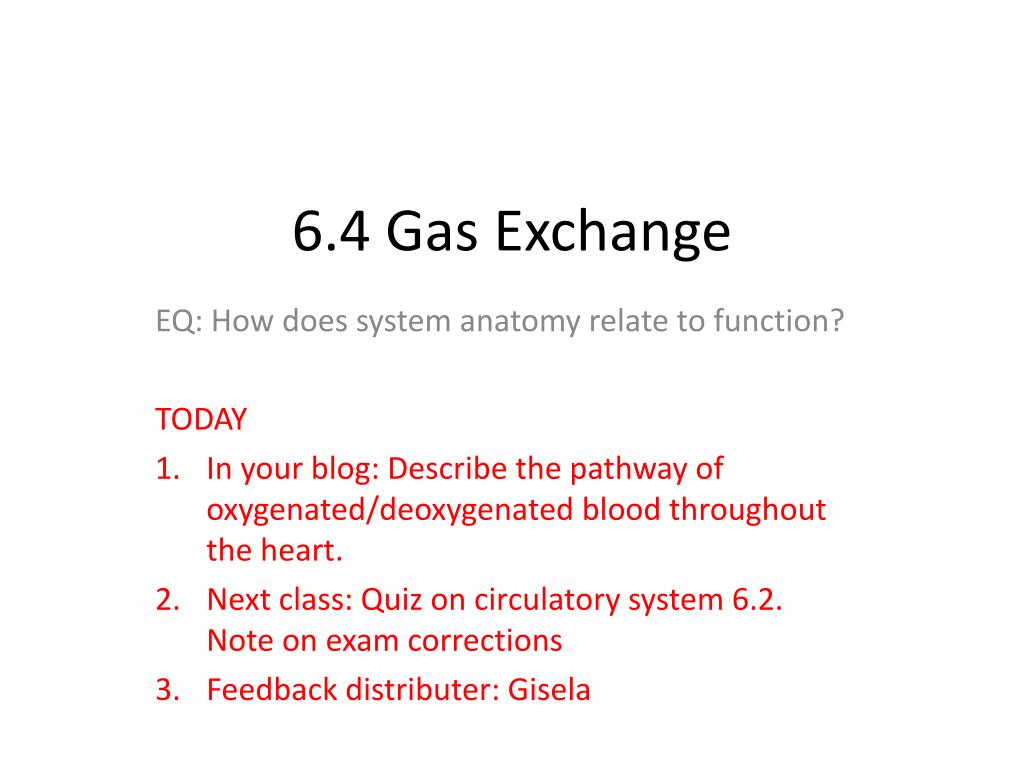 6.4 Gas Exchange

EQ: How does system anatomy relate to function?

TODAY
1. In your blog: Describe the pathway of oxygenated/deoxygenated blood throughout the heart.
2. Next class: Quiz on circulatory system 6.2. Note on exam corrections
3. Feedback distributer: Gisela